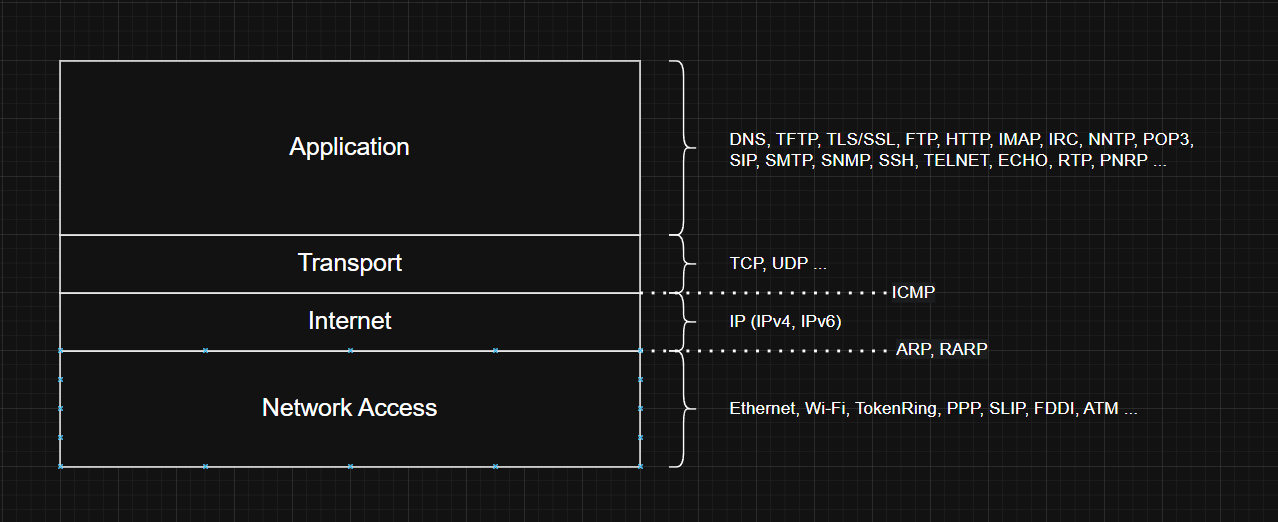 Application

DNS, TFTP, TLS/SSL, FTP, HTTP, IMAP, IRC, NNTP, POP3, SIP, SMTP, SNMP, SSH, TELNET, ECHO, RTP, PNRP ...

Transport

TCP, UDP ...

ICMP

Internet

IP (IPv4, IPv6)

ARP, RARP

Network Access

Ethernet, Wi-Fi, TokenRing, PPP, SLIP, FDDI, ATM ...